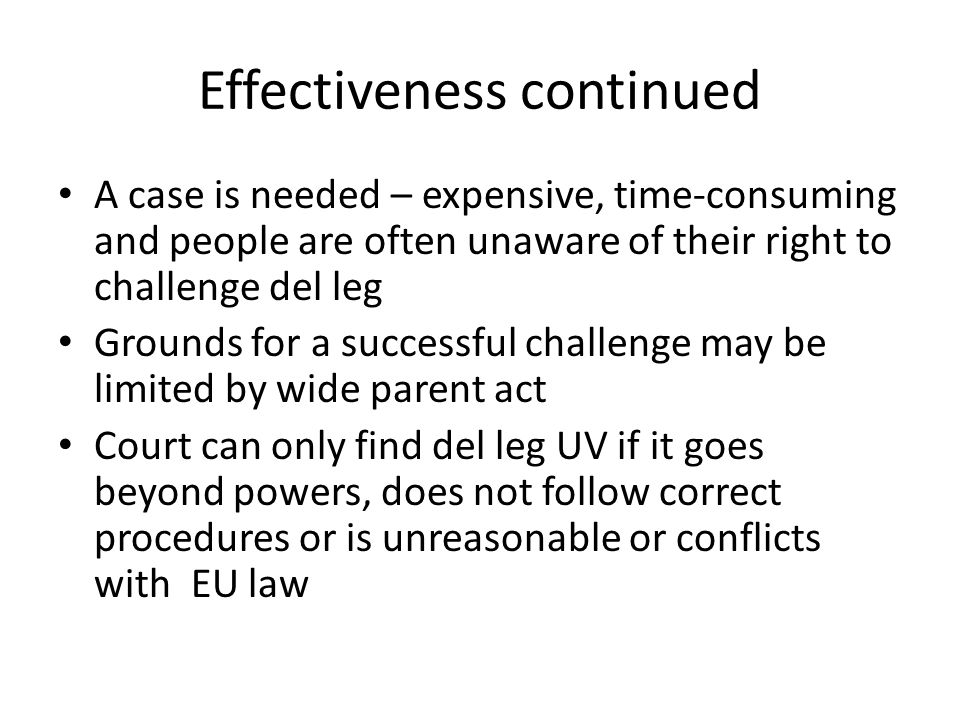 Effectiveness continued

• A case is needed – expensive, time-consuming and people are often unaware of their right to challenge del leg
• Grounds for a successful challenge may be limited by wide parent act
• Court can only find del leg UV if it goes beyond powers, does not follow correct procedures or is unreasonable or conflicts with EU law